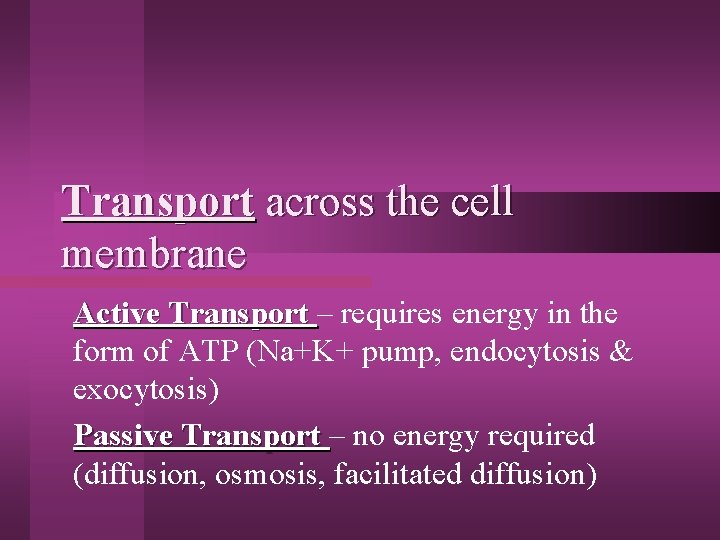 Transport across the cell membrane

Active Transport – requires energy in the form of ATP (Na+K+ pump, endocytosis & exocytosis)

Passive Transport – no energy required (diffusion, osmosis, facilitated diffusion)